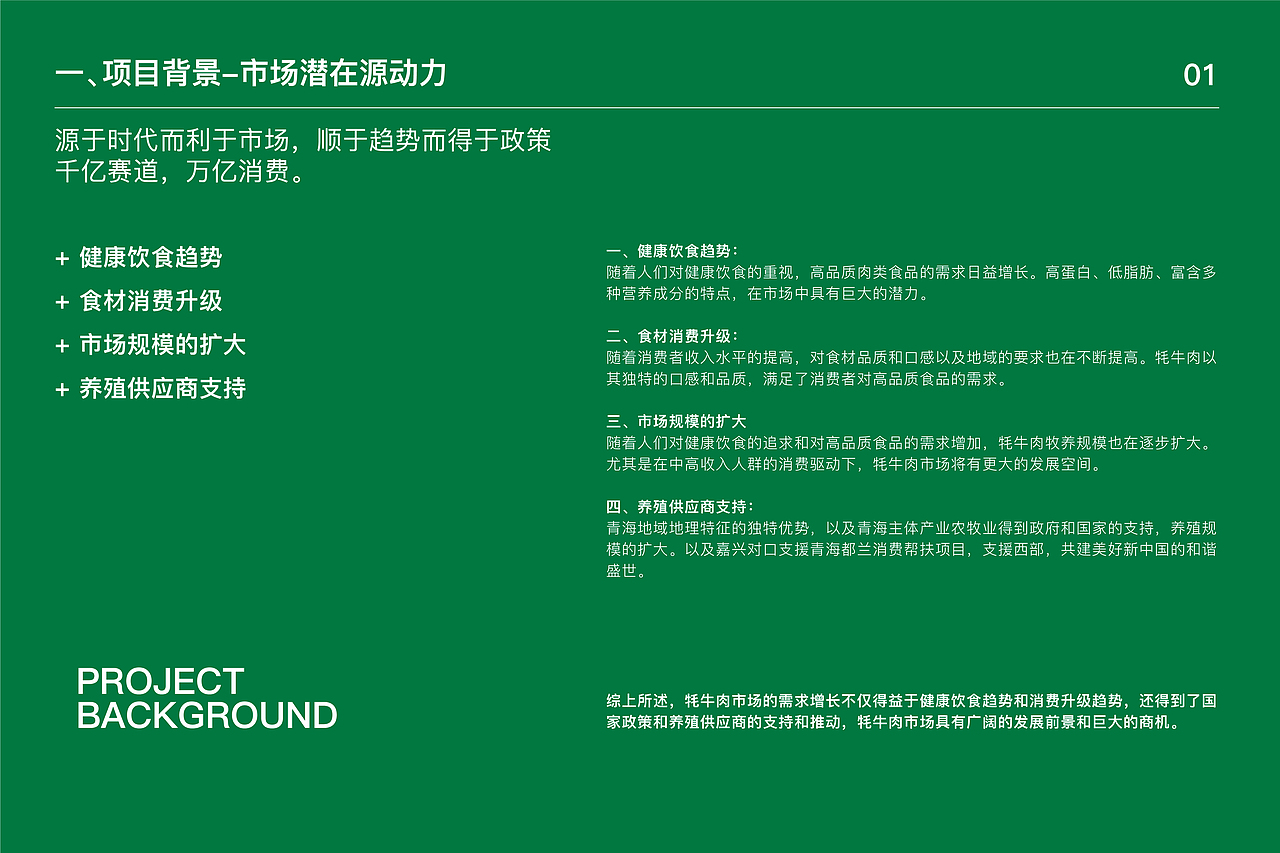 一、项目背景–市场潜在源动力

01

源于时代而利于市场，顺于趋势而得于政策
千亿赛道，万亿消费。

+ 健康饮食趋势
+ 食材消费升级
+ 市场规模的扩大
+ 养殖供应商支持

一、健康饮食趋势：
随着人们对健康饮食的重视，高品质肉类食品的需求日益增长。高蛋白、低脂肪、富含多种营养成分的特点，在市场中具有巨大的潜力。

二、食材消费升级：
随着消费者收入水平的提高，对食材品质和口感以及地域的要求也在不断提高。牦牛肉以其独特的口感和品质，满足了消费者对高品质食品的需求。

三、市场规模的扩大
随着人们对健康饮食的追求和对高品质食品的需求增加，牦牛肉牧养规模也在逐步扩大。尤其是在中高收入人群的消费驱动下，牦牛肉市场将有更大的发展空间。

四、养殖供应商支持：
青海地域地理特征的独特优势，以及青海主体产业农牧业得到政府和国家的支持，养殖规模的扩大。以及嘉兴对口支援青海都兰消费帮扶项目，支援西部，共建美好新中国的和谐盛世。

PROJECT
BACKGROUND

综上所述，牦牛肉市场的需求增长不仅得益于健康饮食趋势和消费升级趋势，还得到了国家政策和养殖供应商的支持和推动，牦牛肉市场具有广阔的发展前景和巨大的商机。